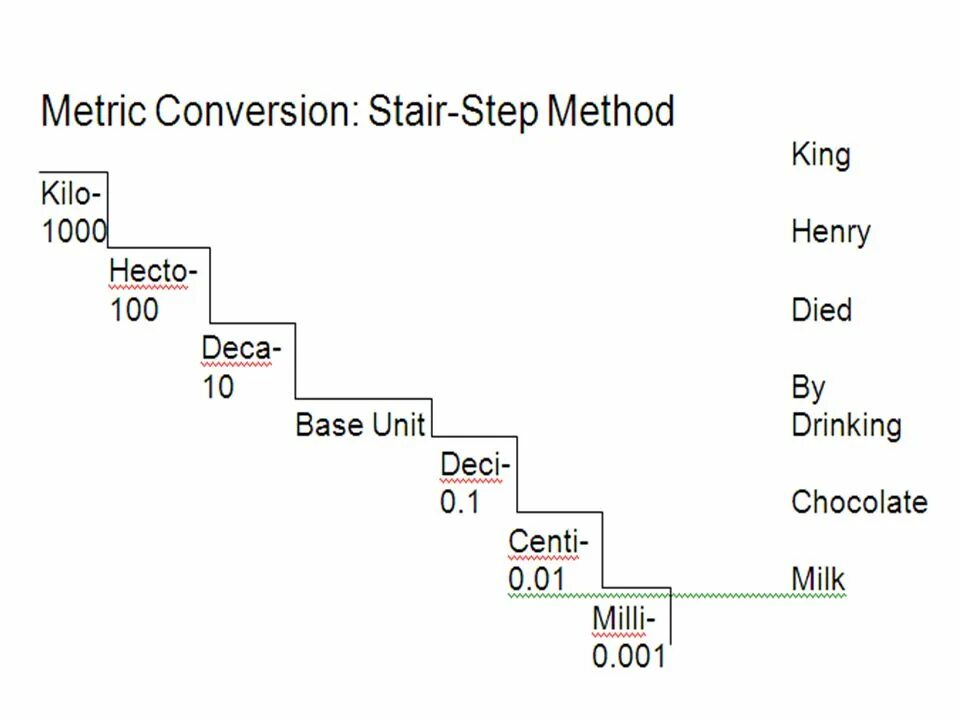 Metric Conversion: Stair-Step Method

Kilo-
1000

Hecto-
100

Deca-
10

Base Unit

Deci-
0.1

Centi-
0.01

Milli-
0.001

King

Henry

Died

By
Drinking

Chocolate

Milk